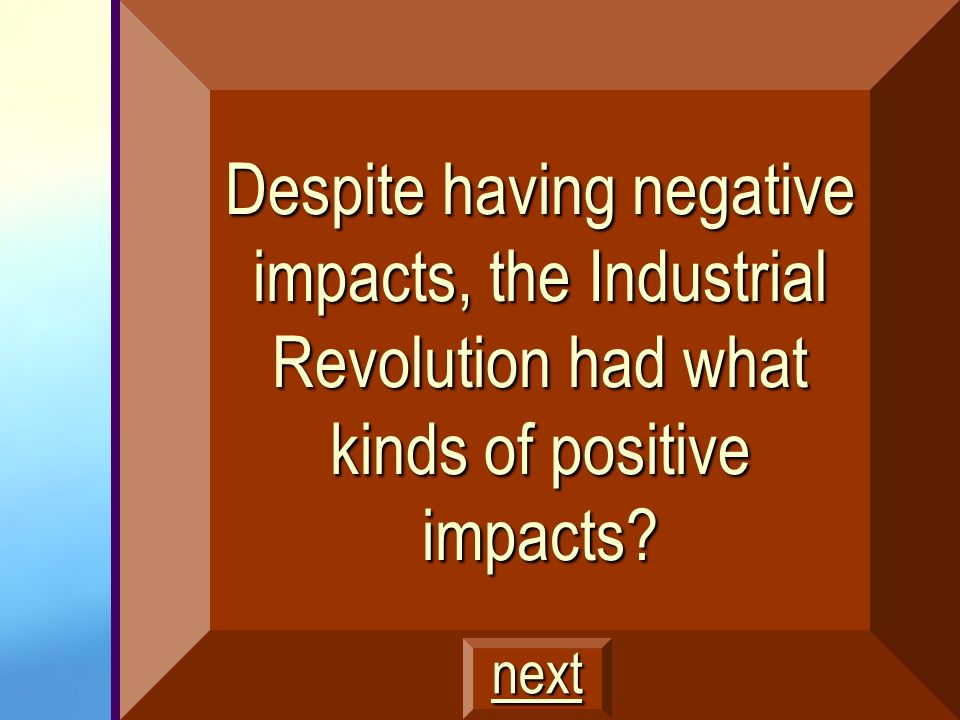 Despite having negative impacts, the Industrial Revolution had what kinds of positive impacts?

next